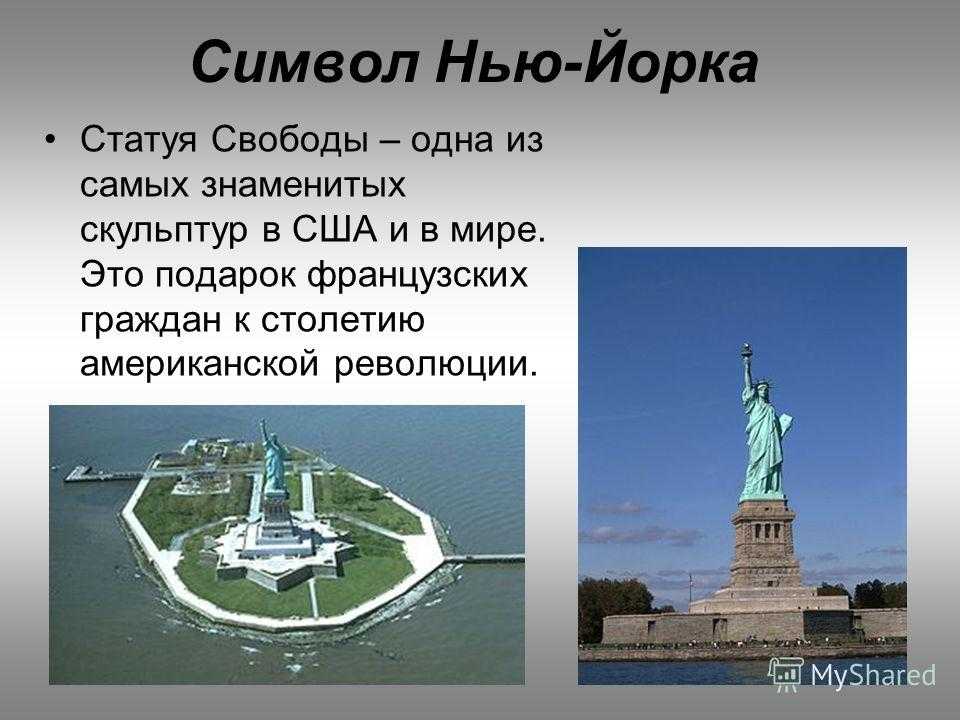 Символ Нью-Йорка

• Статуя Свободы – одна из самых знаменитых скульптур в США и в мире. Это подарок французских граждан к столетию американской революции.

MyShared